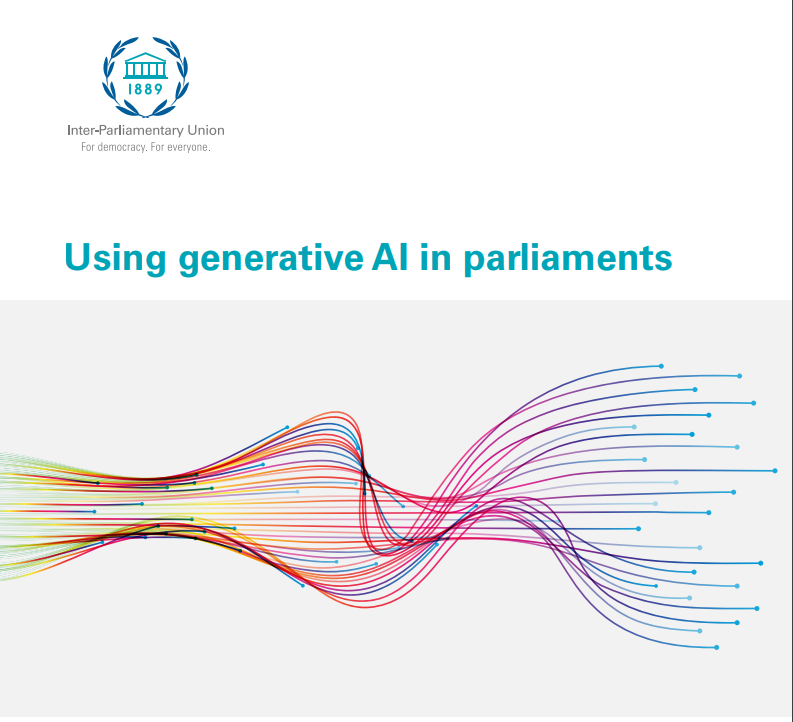 1889

Inter-Parliamentary Union
For democracy. For everyone.

Using generative AI in parliaments